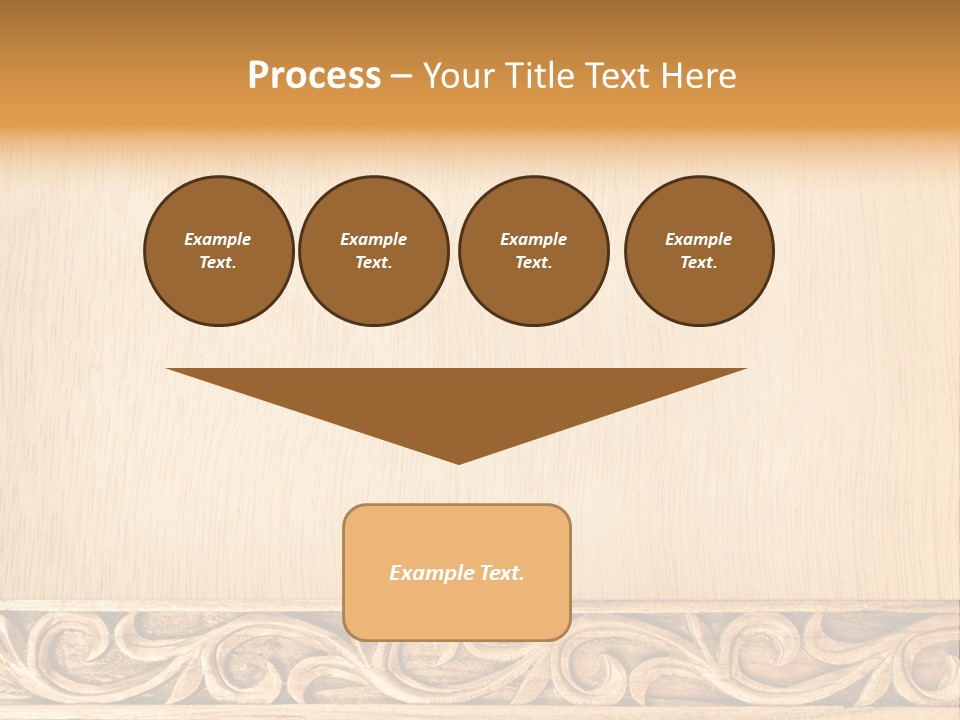 Process – Your Title Text Here

Example Text.

Example Text.

Example Text.

Example Text.

Example Text.